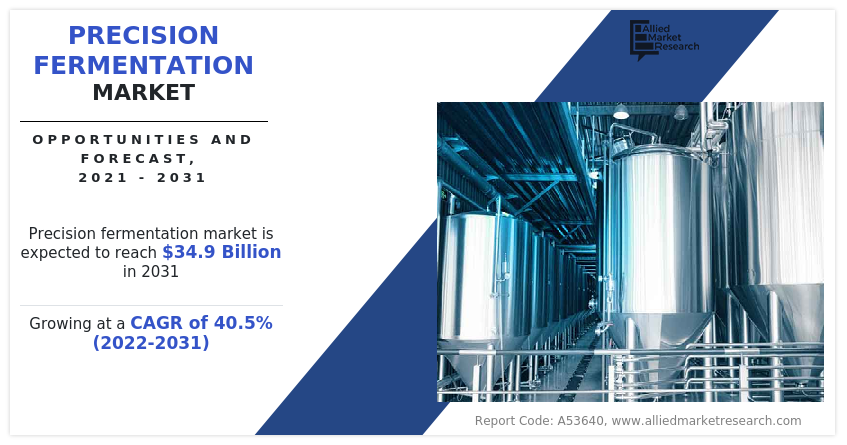 PRECISION FERMENTATION MARKET

OPPORTUNITIES AND FORECAST, 2021 - 2031

Precision fermentation market is expected to reach $34.9 Billion in 2031

Growing at a CAGR of 40.5% (2022-2031)

Allied Market Research

Report Code: A53640, www.alliedmarketresearch.com